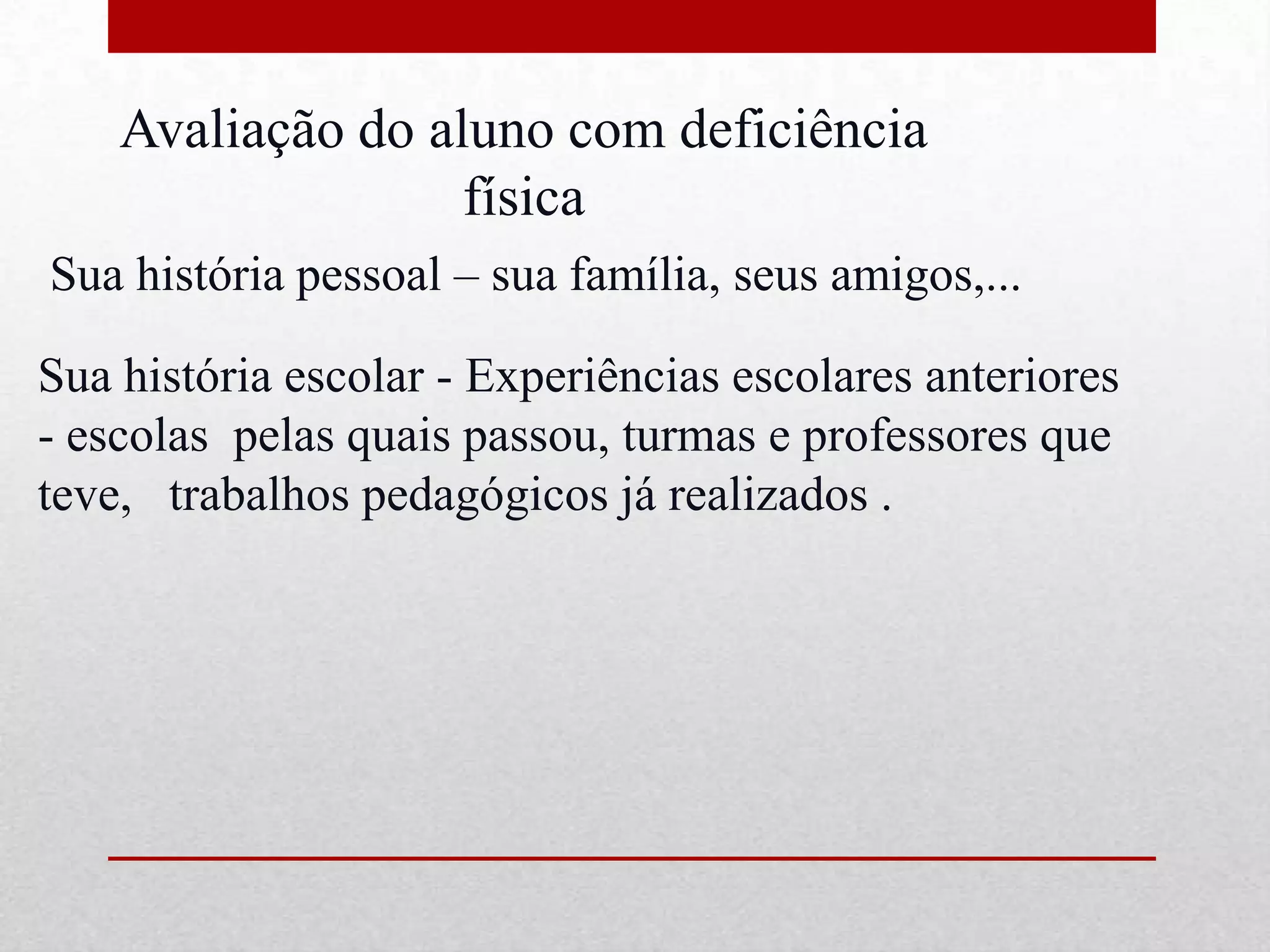 Avaliação do aluno com deficiência física

Sua história pessoal – sua família, seus amigos,...

Sua história escolar - Experiências escolares anteriores - escolas pelas quais passou, turmas e professores que teve, trabalhos pedagógicos já realizados .